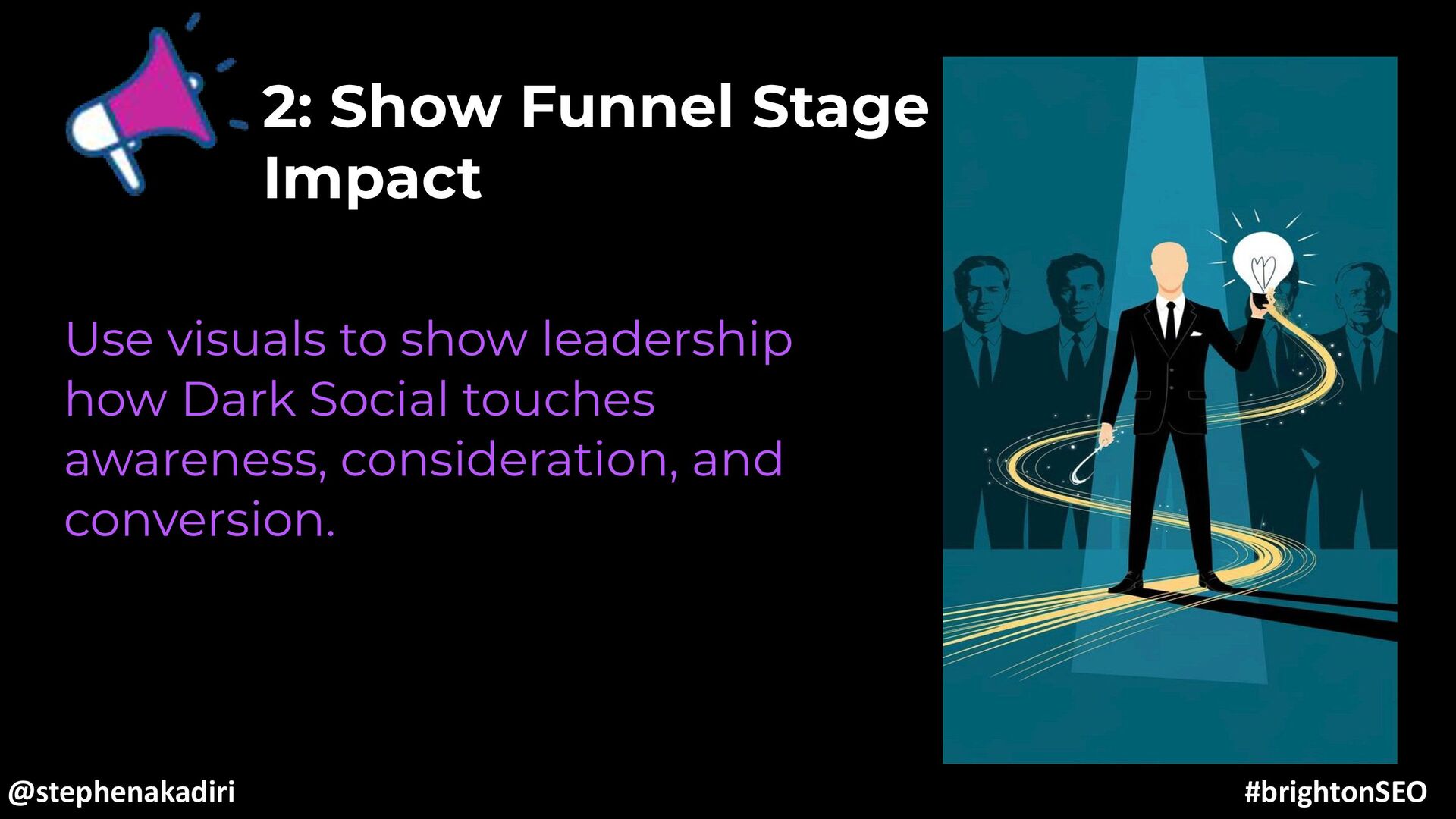 2: Show Funnel Stage Impact

Use visuals to show leadership how Dark Social touches awareness, consideration, and conversion.

@stephenakadiri

#brightonSEO